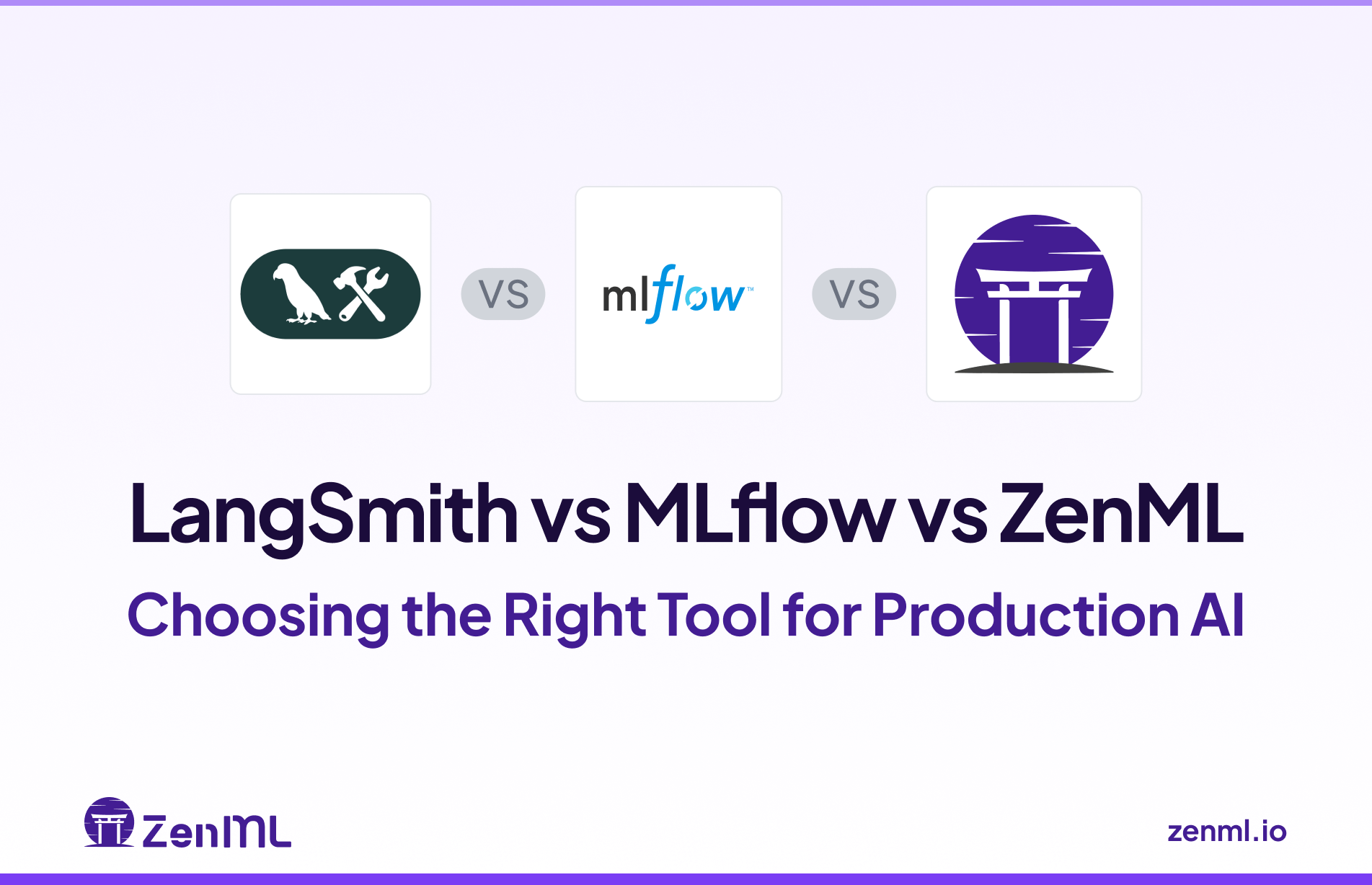 VS

mlflow™

VS

LangSmith vs MLflow vs ZenML

Choosing the Right Tool for Production AI

ZenML

zenml.io